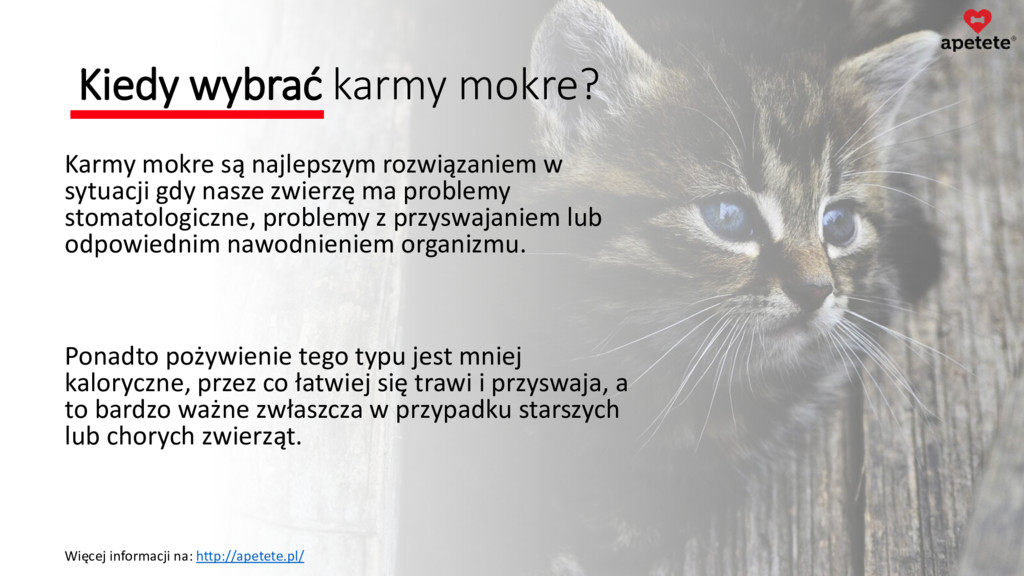 apetete®

Kiedy wybrać karmy mokre?

Karmy mokre są najlepszym rozwiązaniem w sytuacji gdy nasze zwierzę ma problemy stomatologiczne, problemy z przyswajaniem lub odpowiednim nawodnieniem organizmu.

Ponadto pożywienie tego typu jest mniej kaloryczne, przez co łatwiej się trawi i przyswaja, a to bardzo ważne zwłaszcza w przypadku starszych lub chorych zwierząt.

Więcej informacji na: http://apetete.pl/